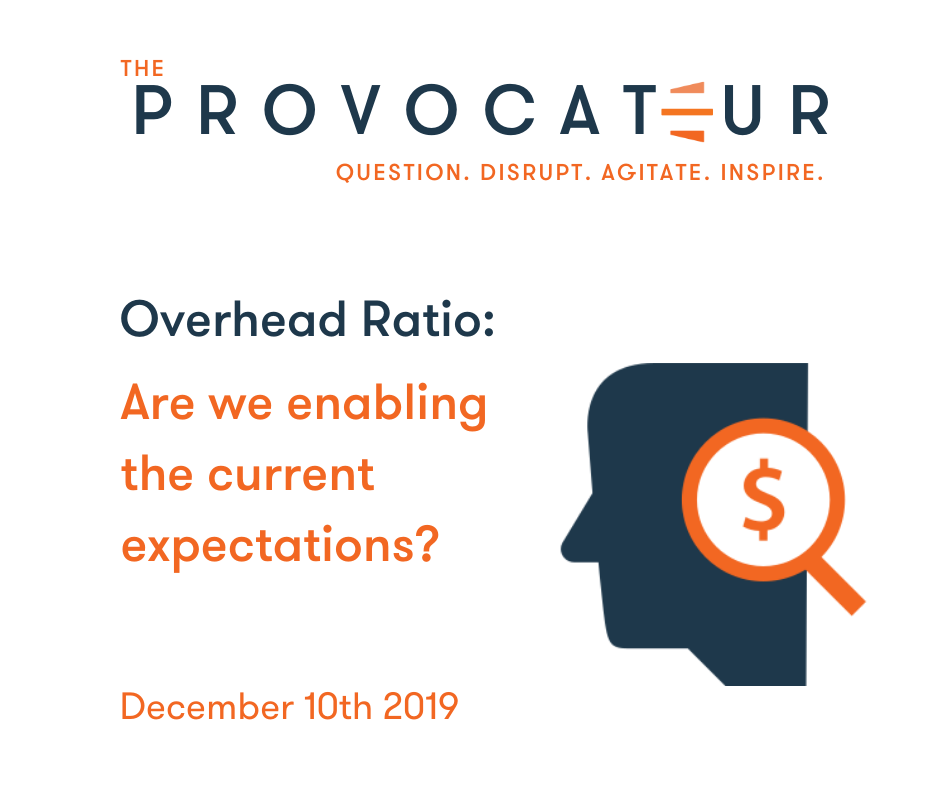 THE
PROVOCATEUR
QUESTION. DISRUPT. AGITATE. INSPIRE.

Overhead Ratio:

Are we enabling the current expectations?

$

December 10th 2019